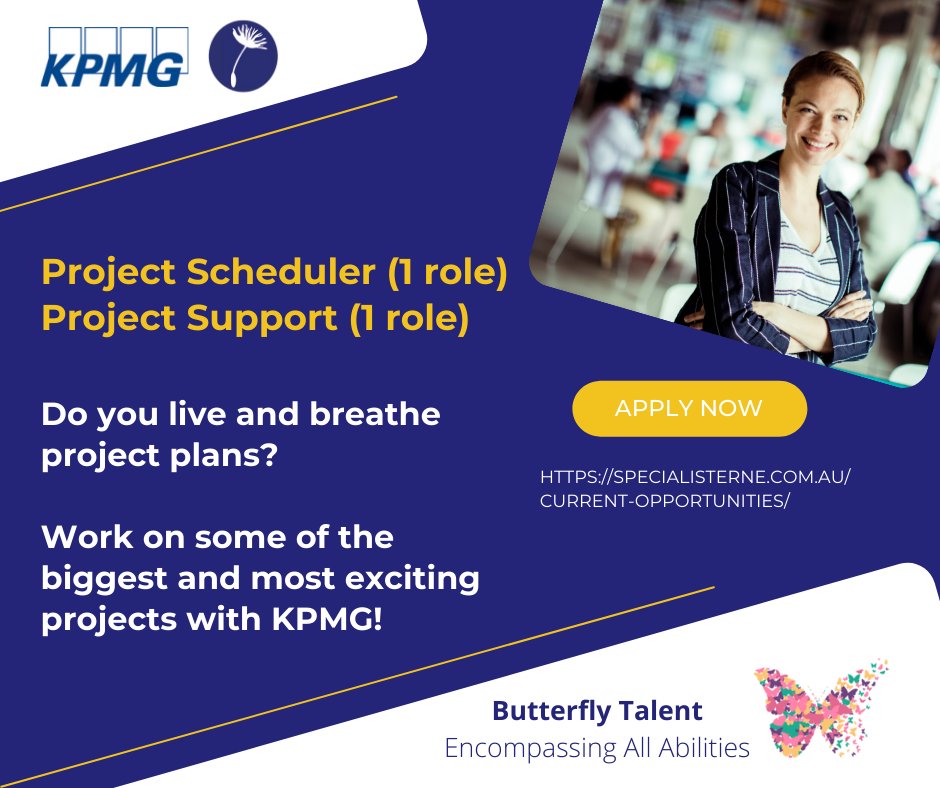 KPMG

Project Scheduler (1 role)
Project Support (1 role)

Do you live and breathe project plans?

Work on some of the biggest and most exciting projects with KPMG!

APPLY NOW

HTTPS://SPECIALISTERNE.COM.AU/CURRENT-OPPORTUNITIES/

Butterfly Talent
Encompassing All Abilities